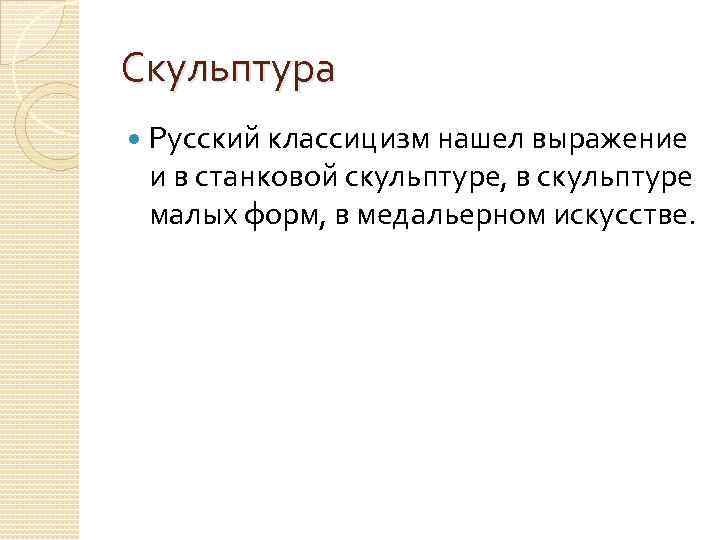 Скульптура

Русский классицизм нашел выражение и в станковой скульптуре, в скульптуре малых форм, в медальерном искусстве.